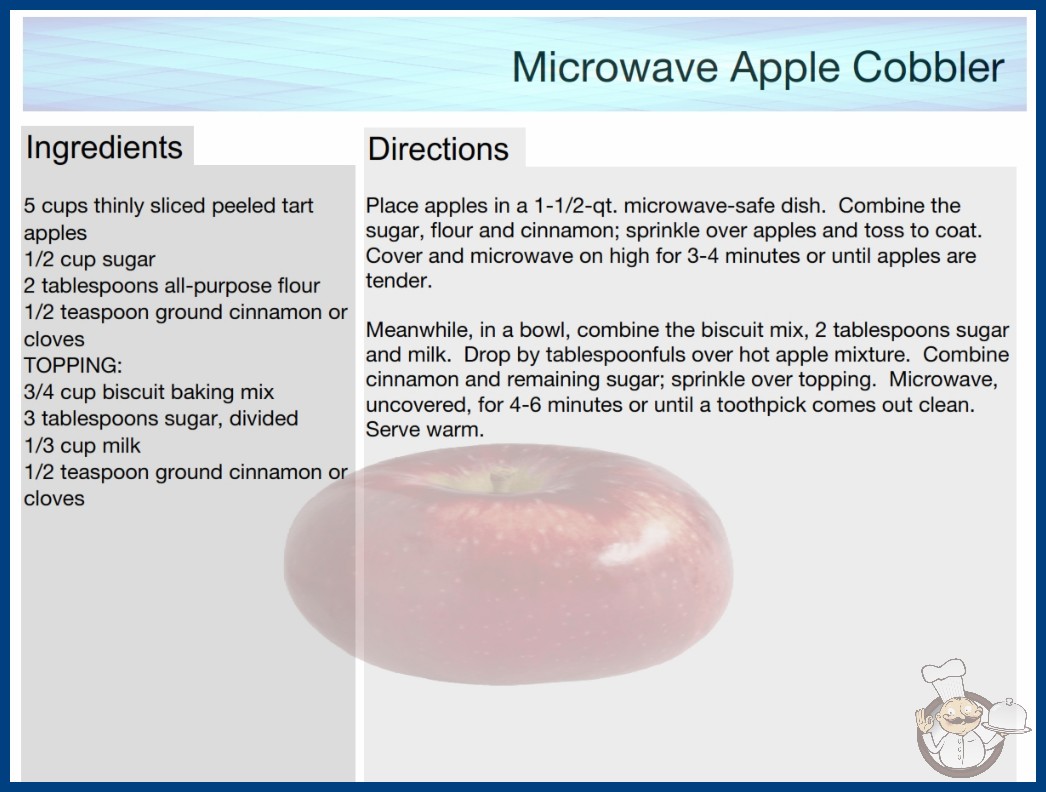 Microwave Apple Cobbler

Ingredients

5 cups thinly sliced peeled tart apples
1/2 cup sugar
2 tablespoons all-purpose flour
1/2 teaspoon ground cinnamon or cloves
TOPPING:
3/4 cup biscuit baking mix
3 tablespoons sugar, divided
1/3 cup milk
1/2 teaspoon ground cinnamon or cloves

Directions

Place apples in a 1-1/2-qt. microwave-safe dish. Combine the sugar, flour and cinnamon; sprinkle over apples and toss to coat. Cover and microwave on high for 3-4 minutes or until apples are tender.

Meanwhile, in a bowl, combine the biscuit mix, 2 tablespoons sugar and milk. Drop by tablespoonfuls over hot apple mixture. Combine cinnamon and remaining sugar; sprinkle over topping. Microwave, uncovered, for 4-6 minutes or until a toothpick comes out clean. Serve warm.